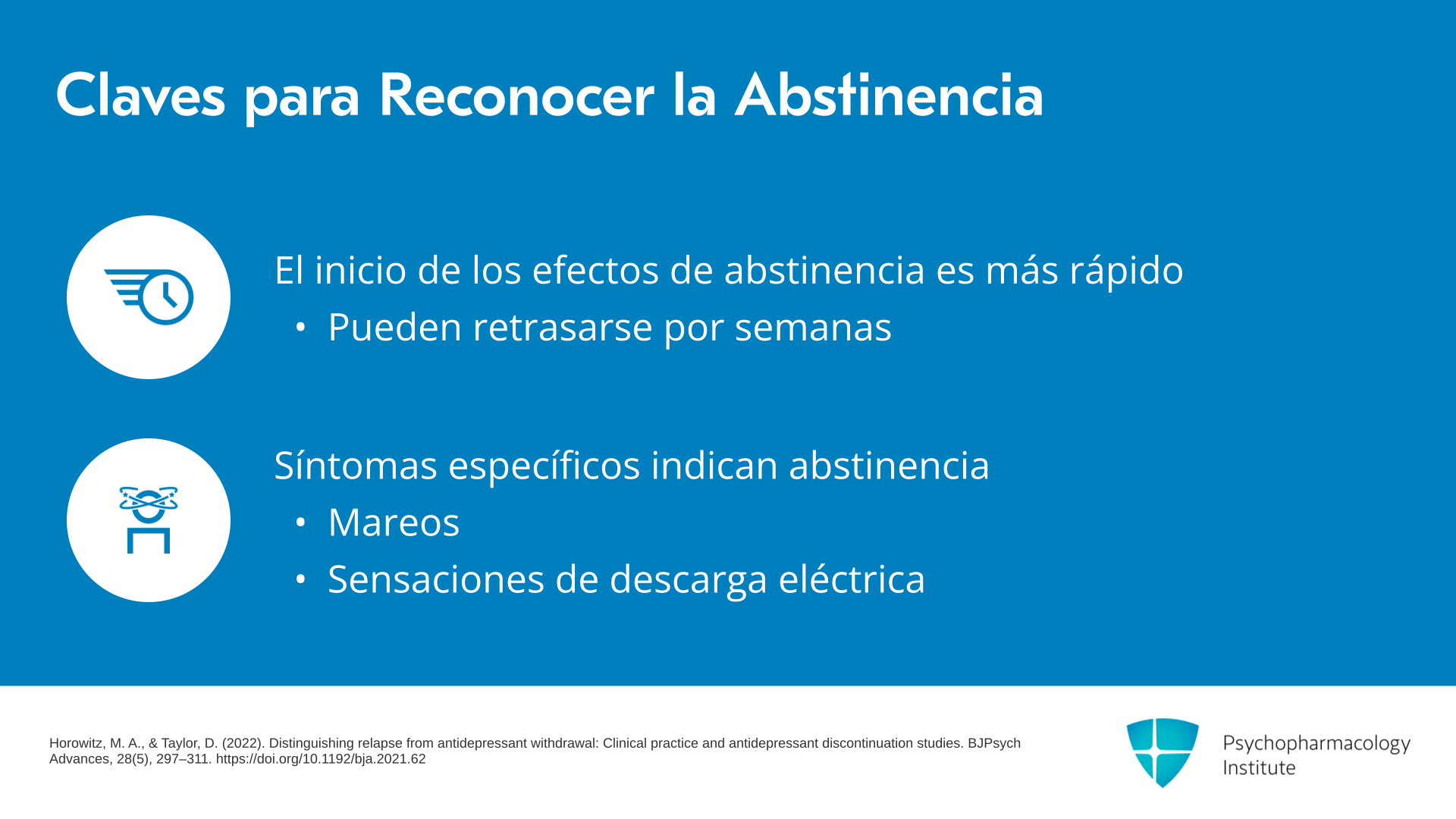 Claves para Reconocer la Abstinencia

El inicio de los efectos de abstinencia es más rápido
• Pueden retrasarse por semanas

Síntomas específicos indican abstinencia
• Mareos
• Sensaciones de descarga eléctrica

Horowitz, M. A., & Taylor, D. (2022). Distinguishing relapse from antidepressant withdrawal: Clinical practice and antidepressant discontinuation studies. BJPsych Advances, 28(5), 297–311. https://doi.org/10.1192/bja.2021.62

Psychopharmacology Institute